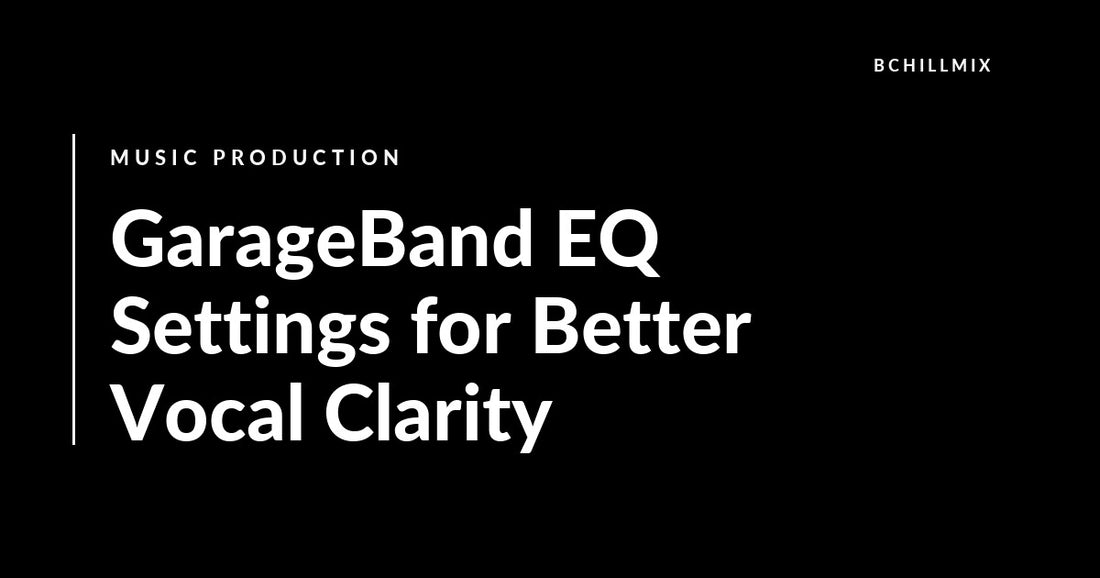 BCHILLMIX

MUSIC PRODUCTION

GarageBand EQ Settings for Better Vocal Clarity